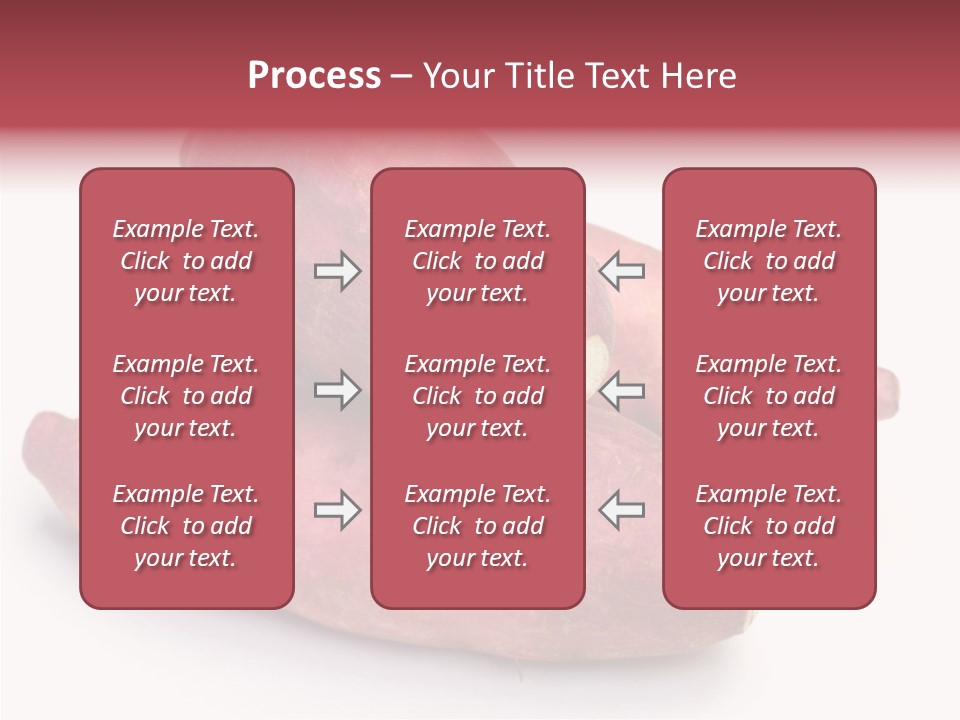 Process – Your Title Text Here

Example Text. Click to add your text.

Example Text. Click to add your text.

Example Text. Click to add your text.

Example Text. Click to add your text.

Example Text. Click to add your text.

Example Text. Click to add your text.

Example Text. Click to add your text.

Example Text. Click to add your text.

Example Text. Click to add your text.